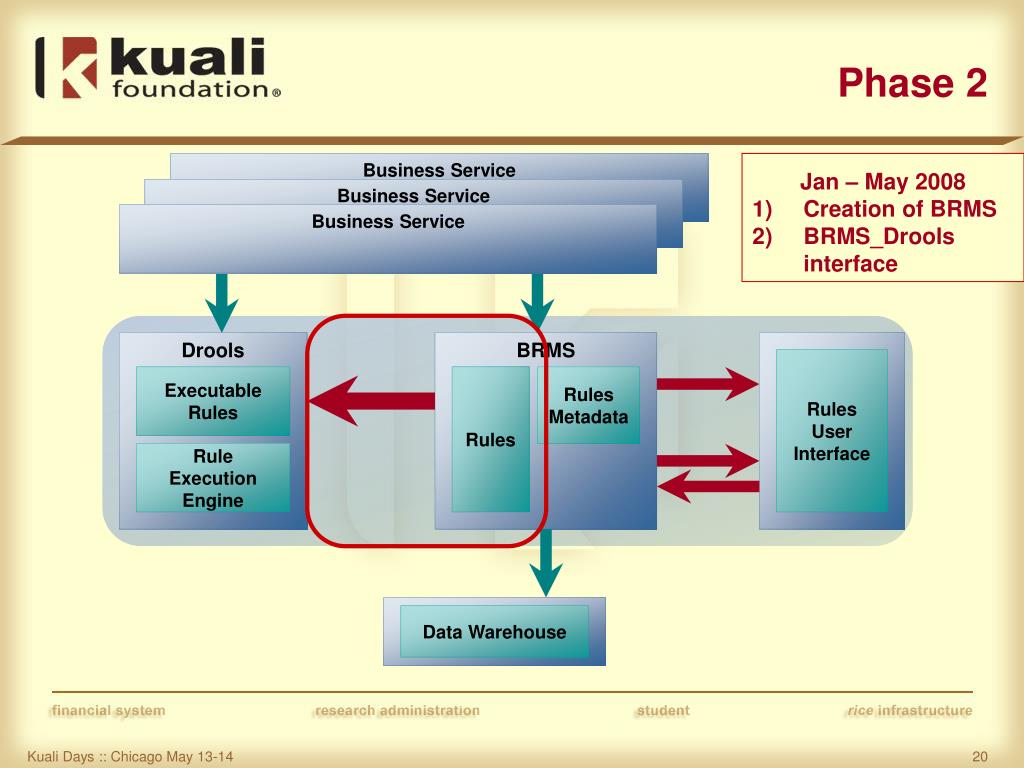 kuali foundation®

Phase 2

Business Service
Business Service
Business Service

Jan – May 2008
1) Creation of BRMS
2) BRMS_Drools interface

Drools
Executable Rules
Rule Execution Engine

BRMS
Rules
Rules Metadata

Rules User Interface

Data Warehouse

financial system research administration student rice infrastructure

Kuali Days :: Chicago May 13-14

20